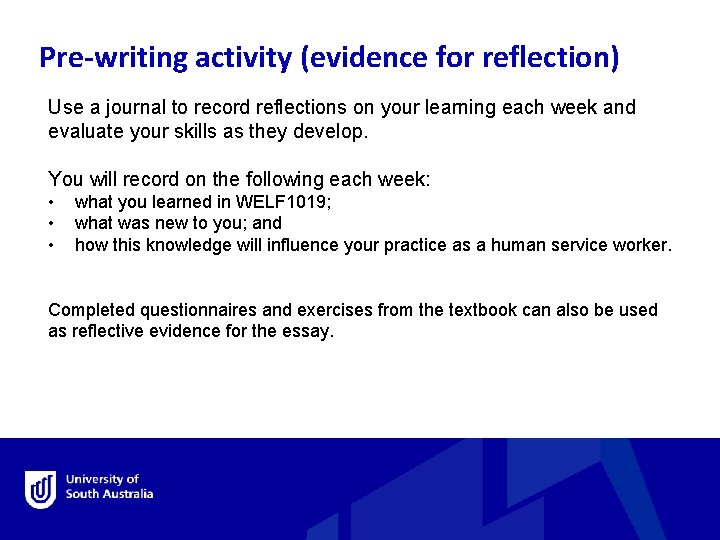 Pre-writing activity (evidence for reflection)

Use a journal to record reflections on your learning each week and evaluate your skills as they develop.

You will record on the following each week:
• what you learned in WELF1019;
• what was new to you; and
• how this knowledge will influence your practice as a human service worker.

Completed questionnaires and exercises from the textbook can also be used as reflective evidence for the essay.

University of South Australia